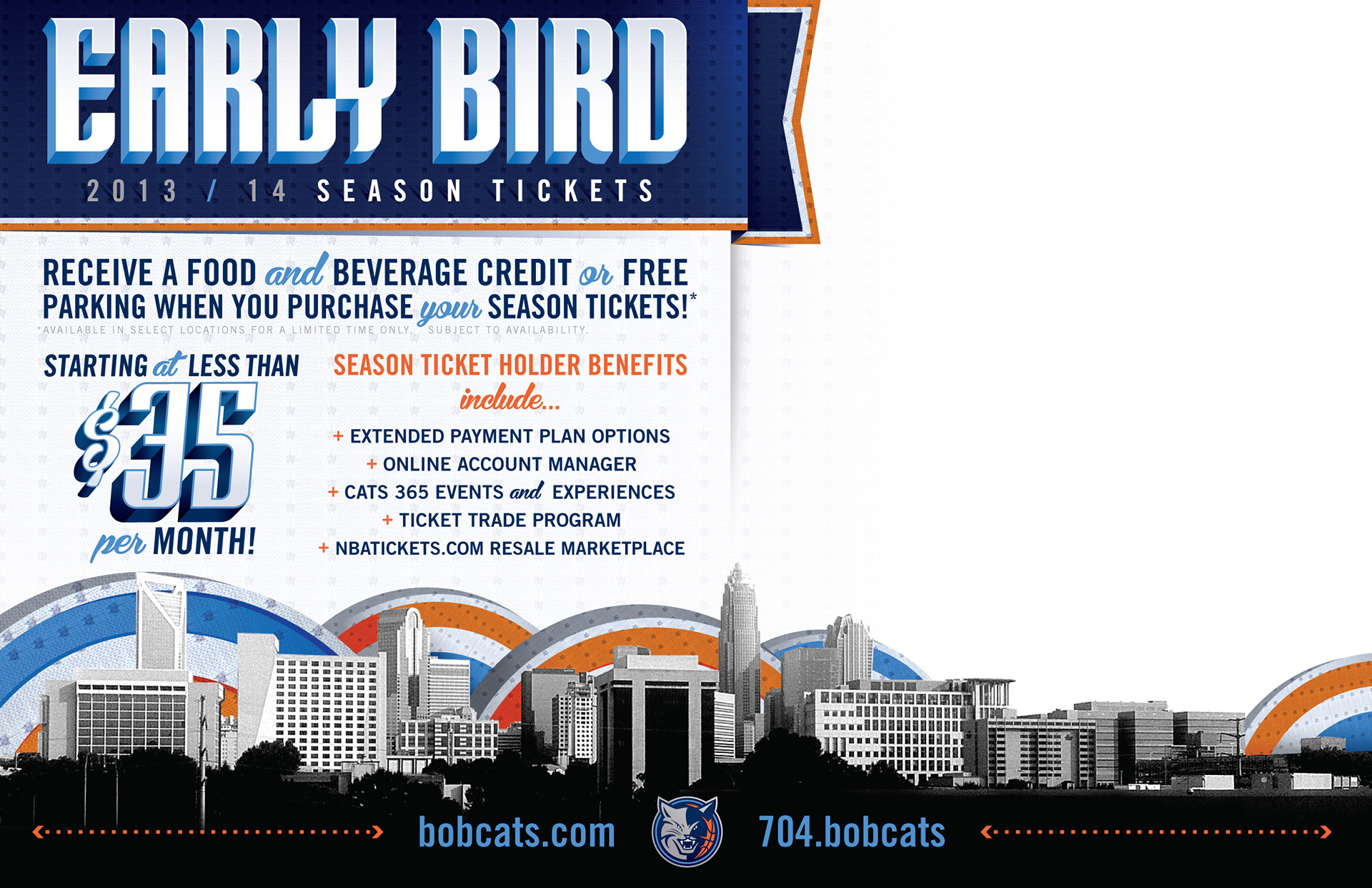 EARLY BIRD

2013 / 14 SEASON TICKETS

RECEIVE A FOOD and BEVERAGE CREDIT or FREE PARKING WHEN YOU PURCHASE your SEASON TICKETS!*

*AVAILABLE IN SELECT LOCATIONS FOR A LIMITED TIME ONLY. SUBJECT TO AVAILABILITY.

STARTING at LESS THAN $35 per MONTH!

SEASON TICKET HOLDER BENEFITS include...

+ EXTENDED PAYMENT PLAN OPTIONS
+ ONLINE ACCOUNT MANAGER
+ CATS 365 EVENTS and EXPERIENCES
+ TICKET TRADE PROGRAM
+ NBATICKETS.COM RESALE MARKETPLACE

bobcats.com 704.bobcats